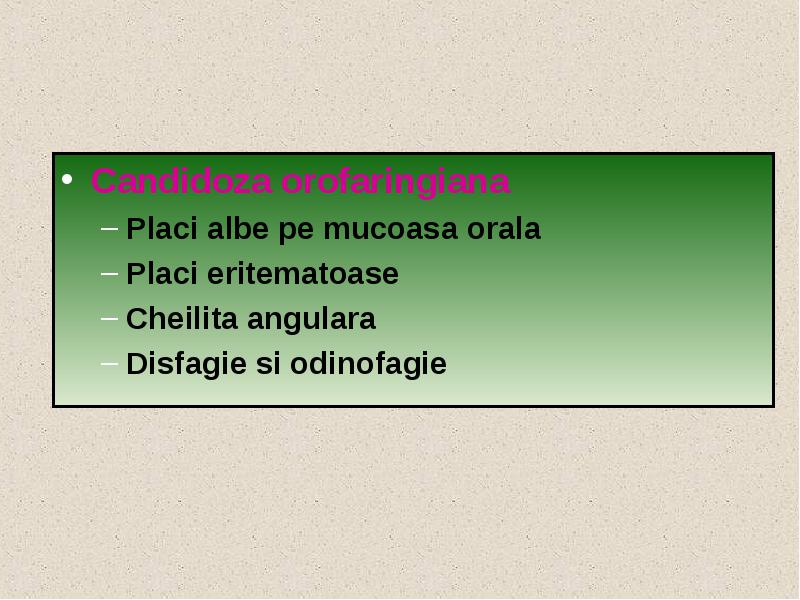 • Candidoza orofaringiana
– Placi albe pe mucoasa orala
– Placi eritematoase
– Cheilita angulara
– Disfagie si odinofagie